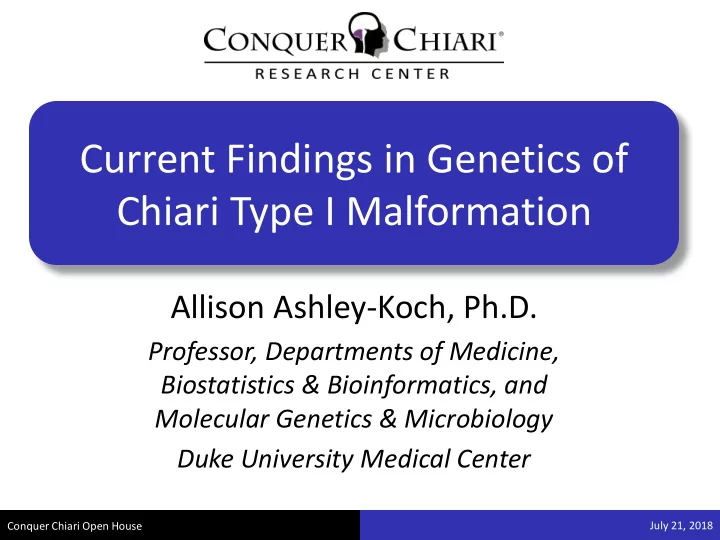 CONQUER CHIARI®
RESEARCH CENTER

Current Findings in Genetics of Chiari Type I Malformation

Allison Ashley-Koch, Ph.D.

Professor, Departments of Medicine, Biostatistics & Bioinformatics, and Molecular Genetics & Microbiology

Duke University Medical Center

Conquer Chiari Open House

July 21, 2018